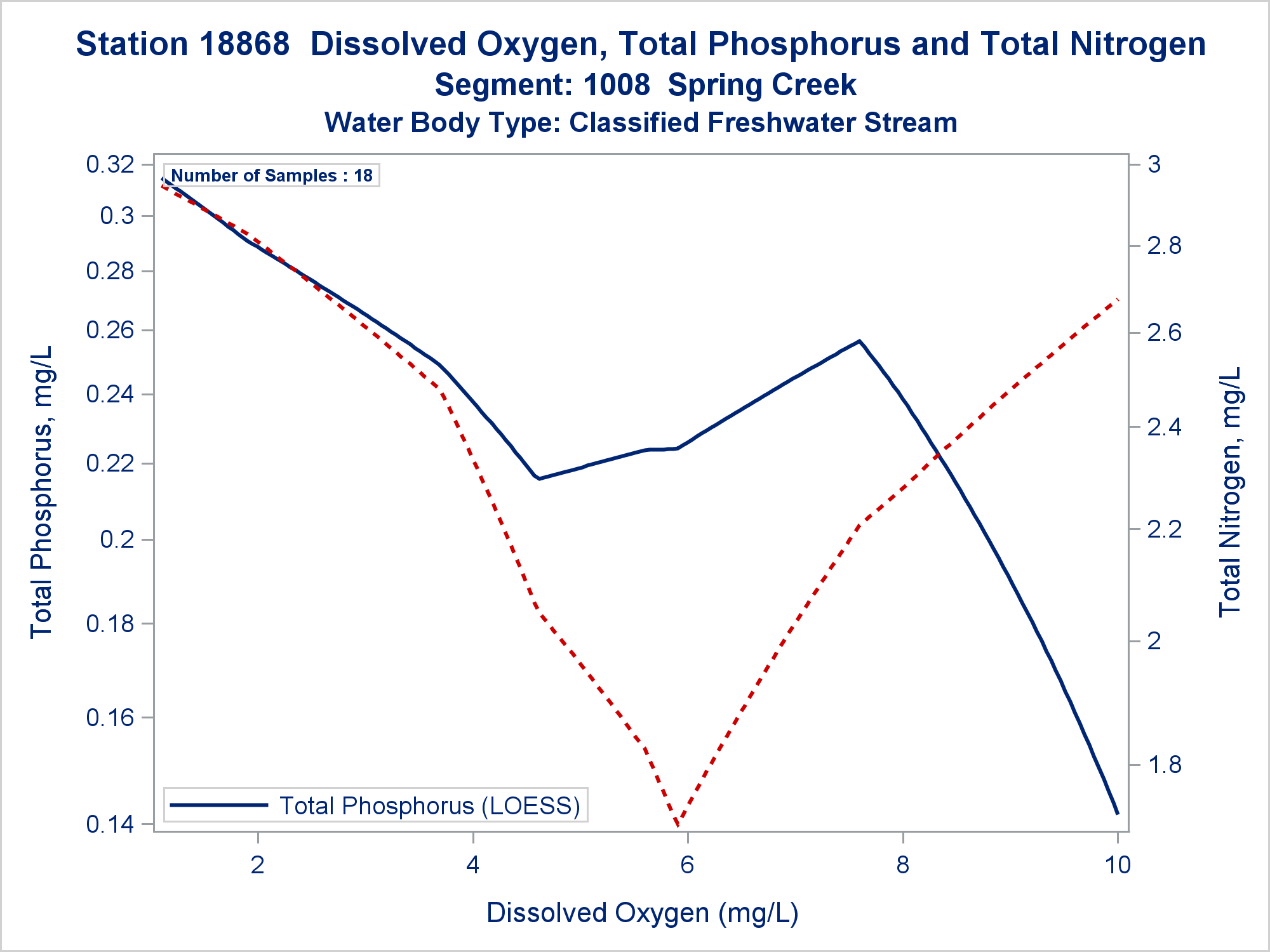 Station 18868 Dissolved Oxygen, Total Phosphorus and Total Nitrogen
Segment: 1008 Spring Creek
Water Body Type: Classified Freshwater Stream

Number of Samples : 18

Total Phosphorus, mg/L

0.32
0.3
0.28
0.26
0.24
0.22
0.2
0.18
0.16
0.14

Total Nitrogen, mg/L

3
2.8
2.6
2.4
2.2
2
1.8

Total Phosphorus (LOESS)

2
4
6
8
10

Dissolved Oxygen (mg/L)